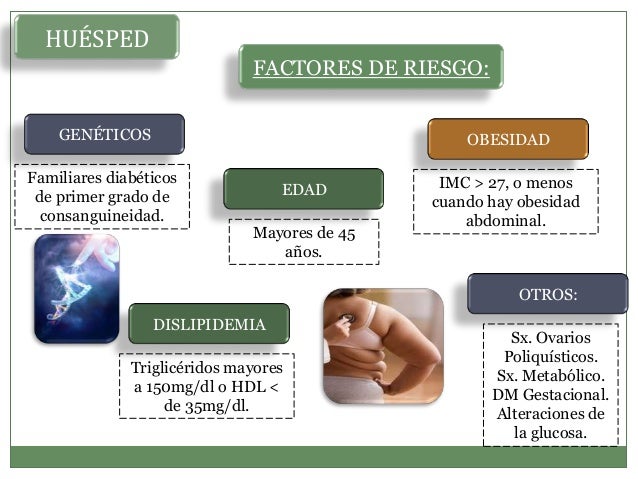 HUÉSPED

FACTORES DE RIESGO:

GENÉTICOS

Familiares diabéticos de primer grado de consanguineidad.

EDAD

Mayores de 45 años.

OBESIDAD

IMC > 27, o menos cuando hay obesidad abdominal.

DISLIPIDEMIA

Triglicéridos mayores a 150mg/dl o HDL < de 35mg/dl.

OTROS:

Sx. Ovarios Poliquísticos.
Sx. Metabólico.
DM Gestacional.
Alteraciones de la glucosa.